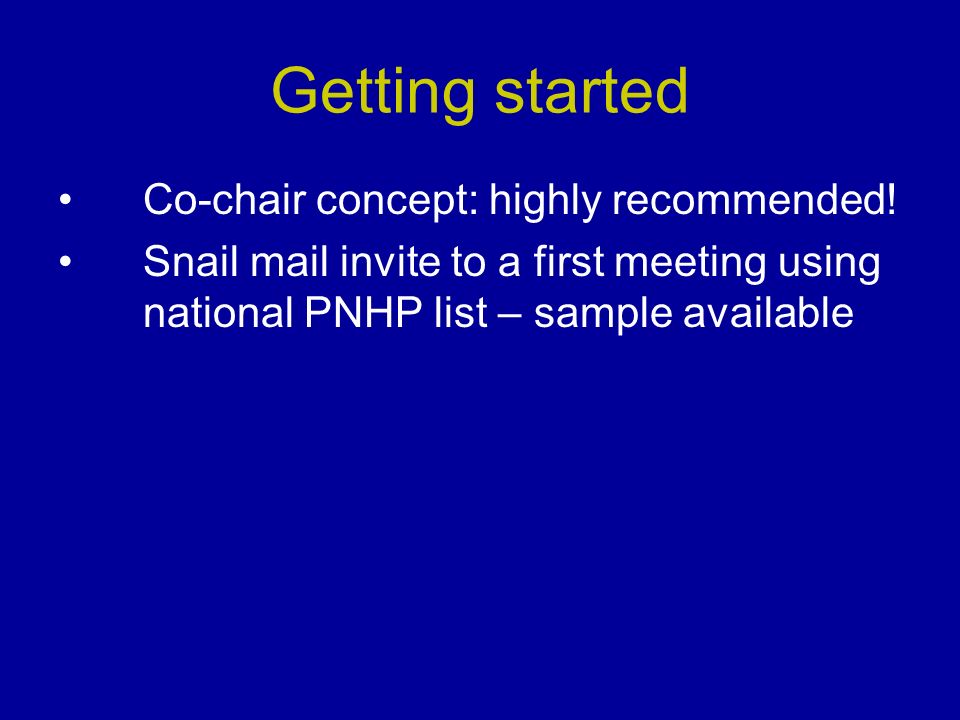 Getting started

• Co-chair concept: highly recommended!
• Snail mail invite to a first meeting using national PNHP list – sample available